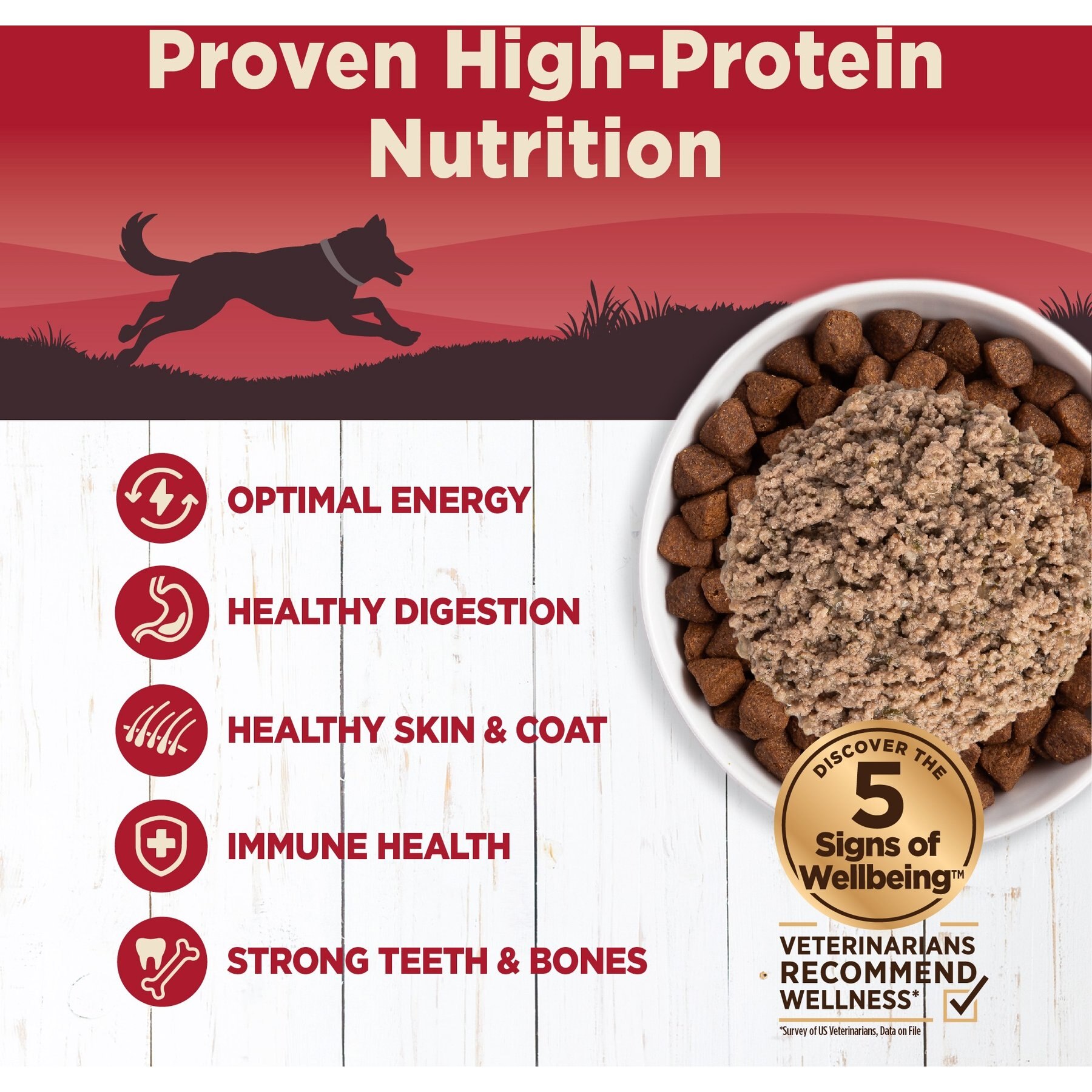 Proven High-Protein Nutrition

OPTIMAL ENERGY

HEALTHY DIGESTION

HEALTHY SKIN & COAT

IMMUNE HEALTH

STRONG TEETH & BONES

DISCOVER THE 5 Signs of Wellbeing™

VETERINARIANS RECOMMEND WELLNESS*

*Survey of US Veterinarians, Data on File